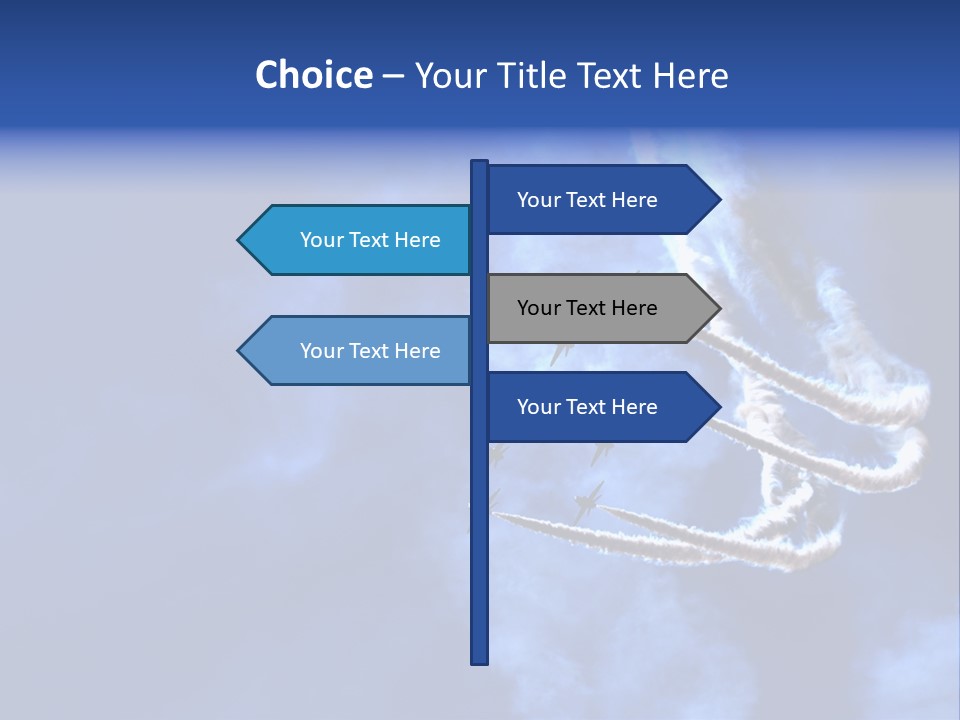 Choice – Your Title Text Here

Your Text Here

Your Text Here

Your Text Here

Your Text Here

Your Text Here